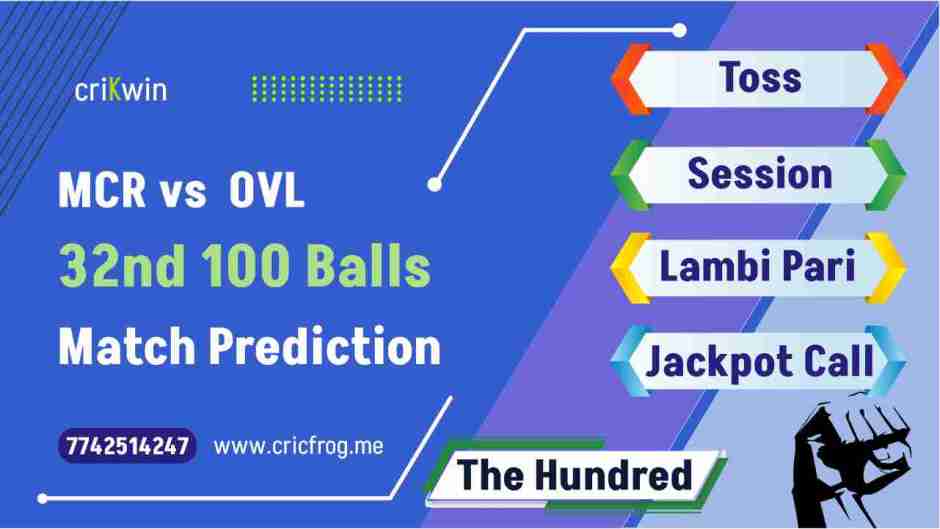 criKwin

MCR vs OVL

32nd 100 Balls

Match Prediction

7742514247 www.cricfrog.me

Toss

Session

Lambi Pari

Jackpot Call

The Hundred